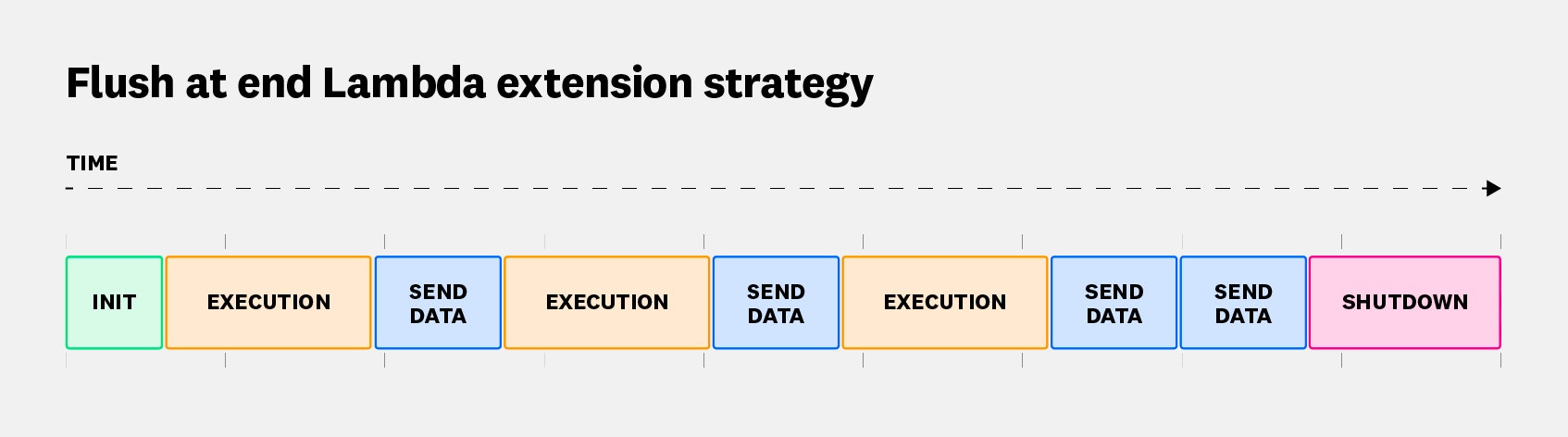 Flush at end Lambda extension strategy

TIME

INIT

EXECUTION

SEND DATA

EXECUTION

SEND DATA

EXECUTION

SEND DATA

SEND DATA

SHUTDOWN